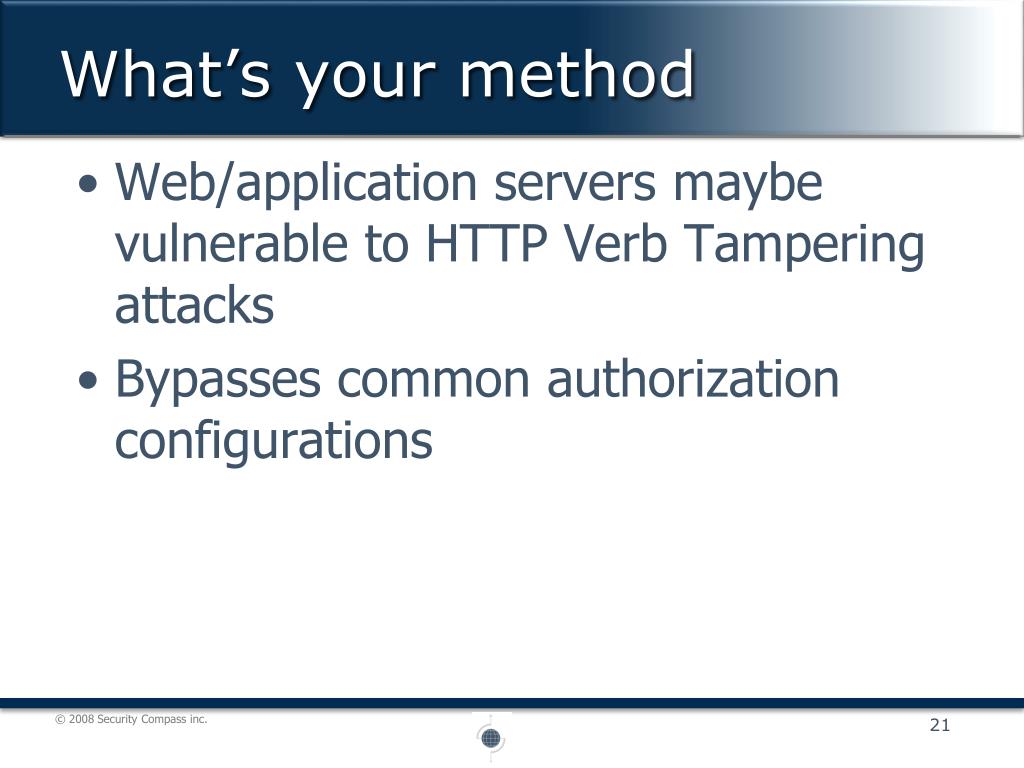 What’s your method

• Web/application servers maybe vulnerable to HTTP Verb Tampering attacks
• Bypasses common authorization configurations

© 2008 Security Compass inc.

21